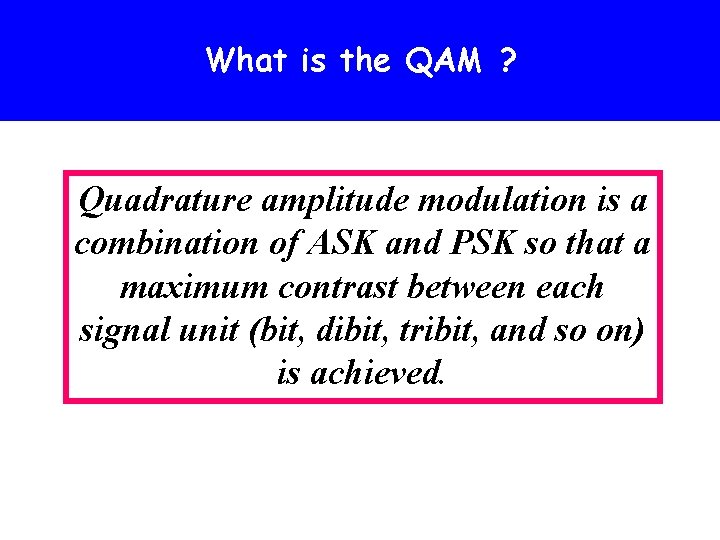 What is the QAM ?

Quadrature amplitude modulation is a combination of ASK and PSK so that a maximum contrast between each signal unit (bit, dibit, tribit, and so on) is achieved.